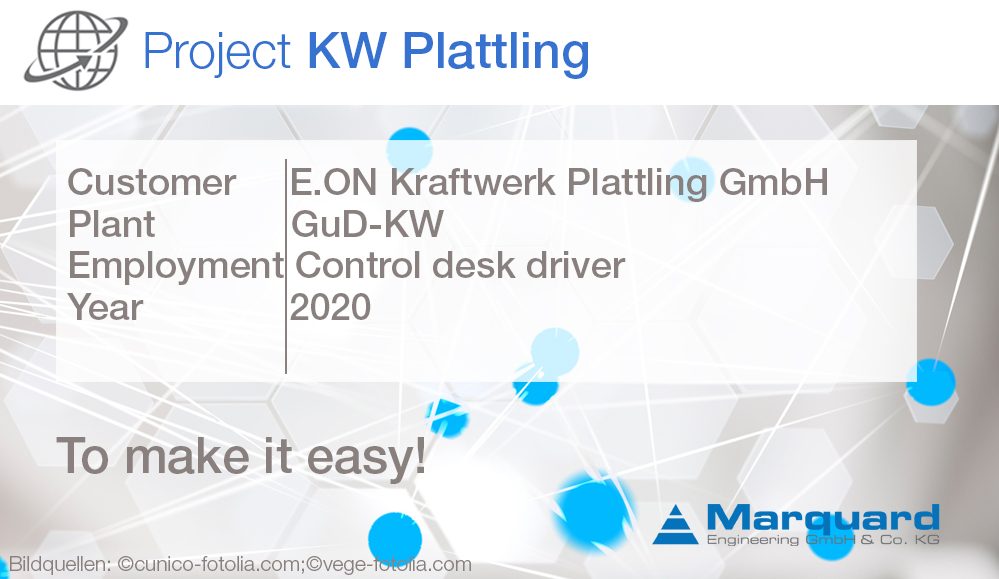 Project KW Plattling

| Customer | E.ON Kraftwerk Plattling GmbH |
|---|---|
| Plant | GuD-KW |
| Employment | Control desk driver |
| Year | 2020 |

To make it easy!

Marquard
Engineering GmbH & Co. KG

Bildquellen: ©cunico-fotolia.com;©vege-fotolia.com